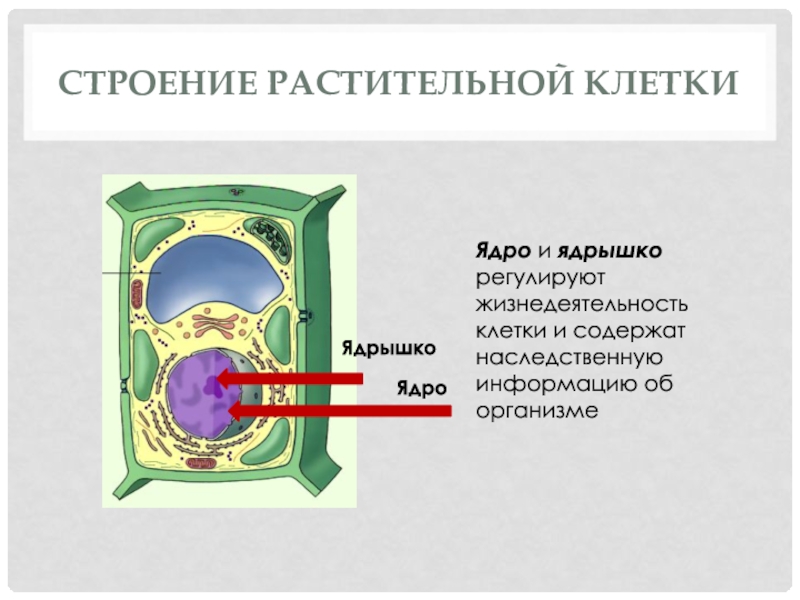 СТРОЕНИЕ РАСТИТЕЛЬНОЙ КЛЕТКИ

Ядрышко

Ядро

Ядро и ядрышко регулируют жизнедеятельность клетки и содержат наследственную информацию об организме